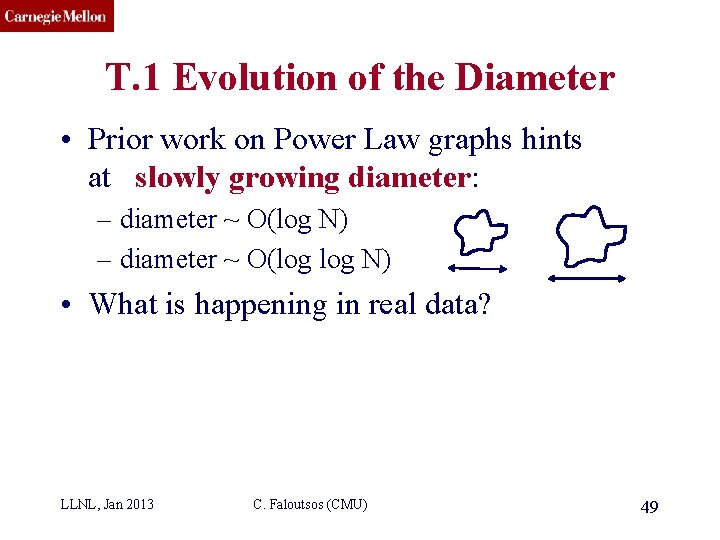 Carnegie Mellon

T.1 Evolution of the Diameter

• Prior work on Power Law graphs hints at slowly growing diameter:
– diameter ~ O(log N)
– diameter ~ O(log log N)

• What is happening in real data?

LLNL, Jan 2013

C. Faloutsos (CMU)

49